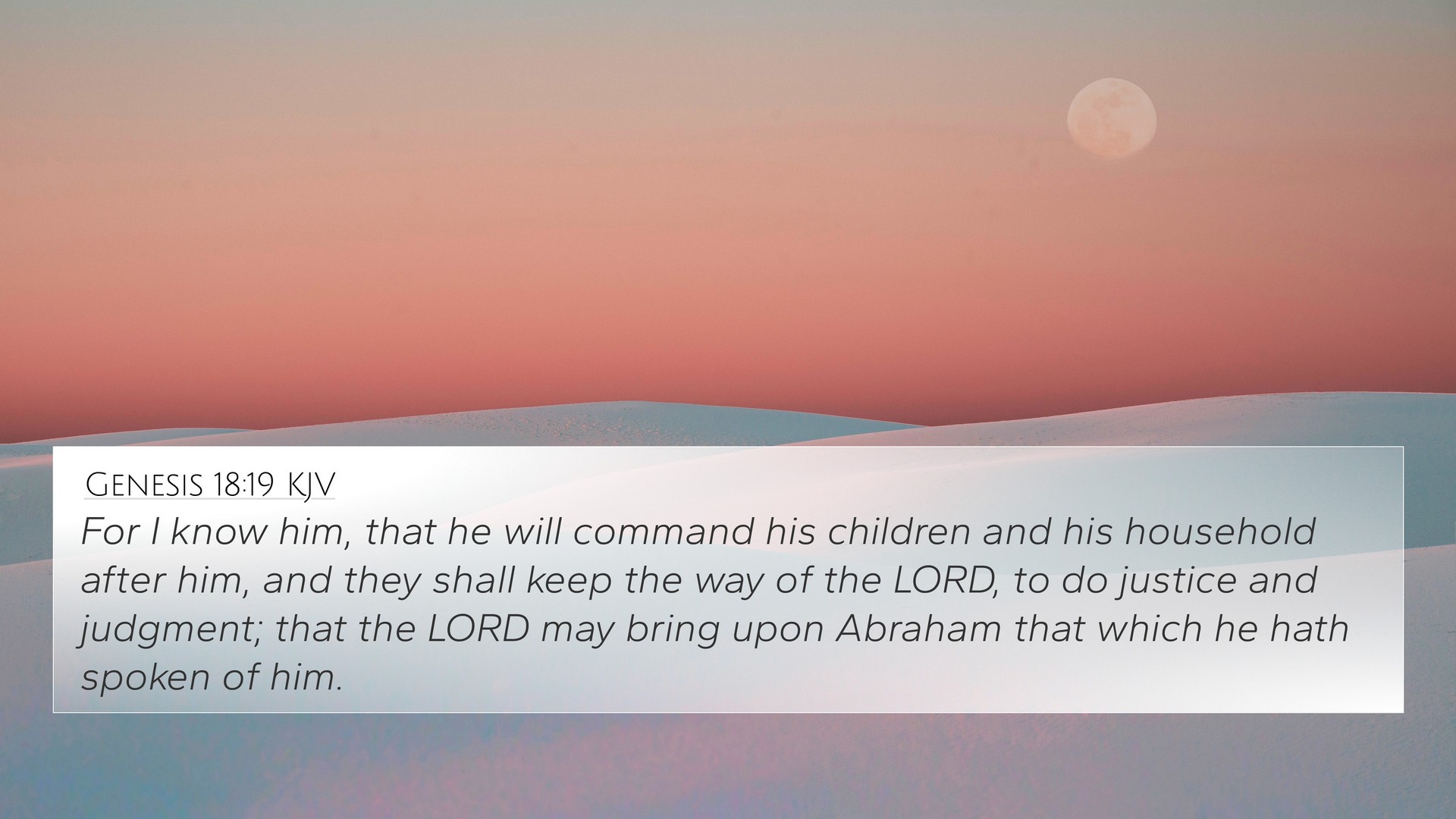 Genesis 18:19 KJV

For I know him, that he will command his children and his household after him, and they shall keep the way of the LORD, to do justice and judgment; that the LORD may bring upon Abraham that which he hath spoken of him.